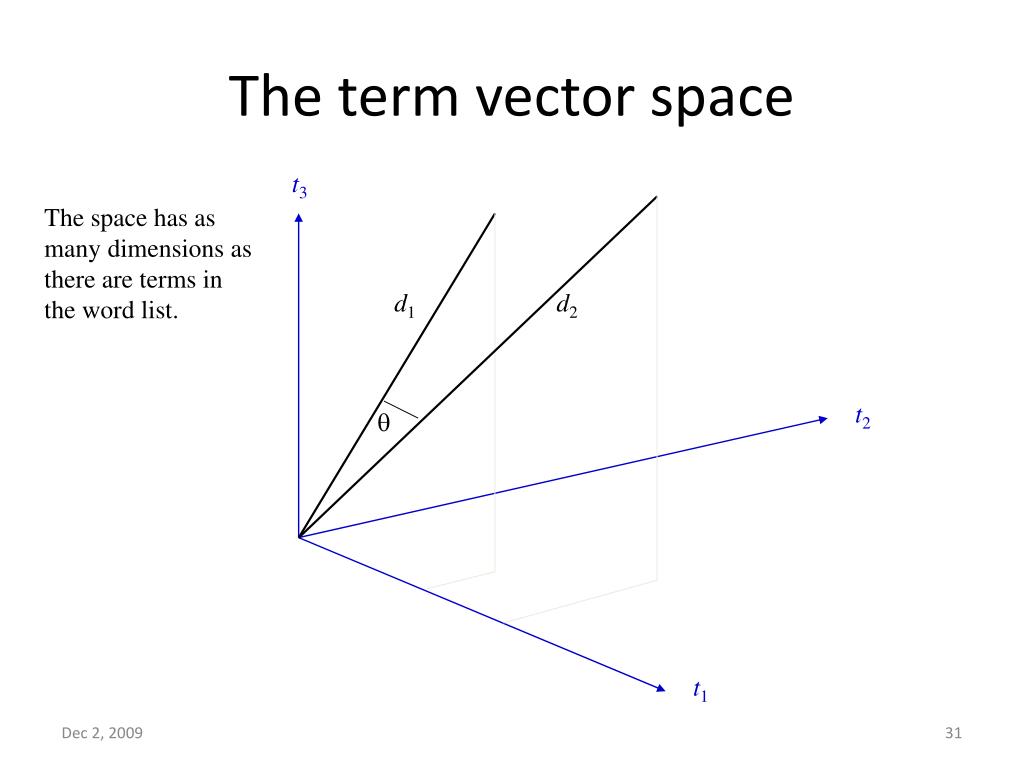 The term vector space

The space has as many dimensions as there are terms in the word list.

$t_3$

$d_1$

$d_2$

$\theta$

$t_2$

$t_1$

Dec 2, 2009

31